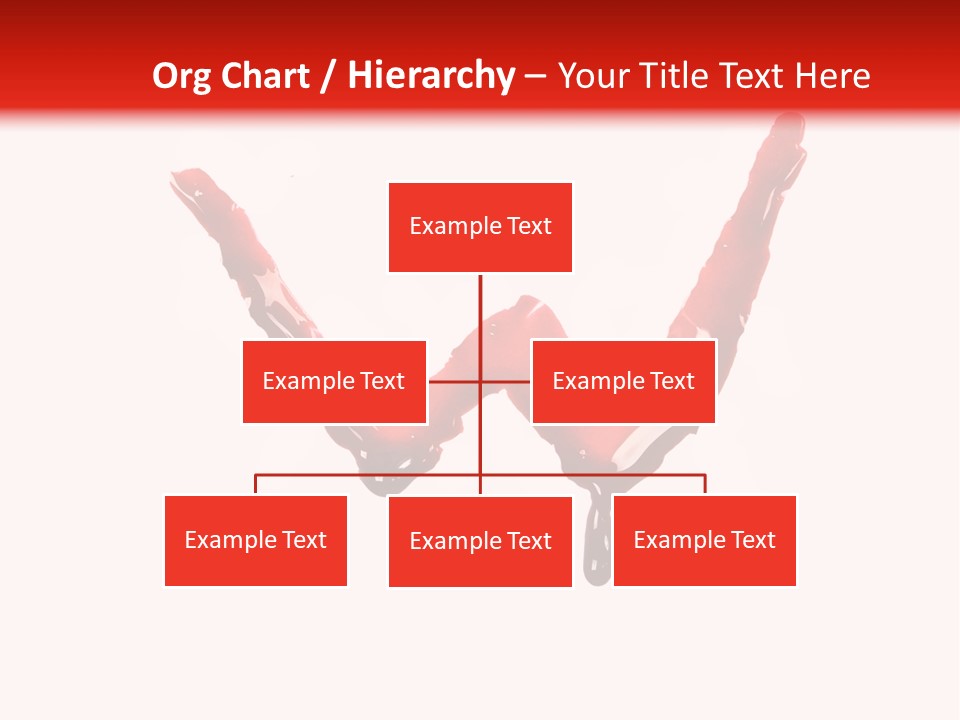 Org Chart / Hierarchy – Your Title Text Here

Example Text

Example Text

Example Text

Example Text

Example Text

Example Text